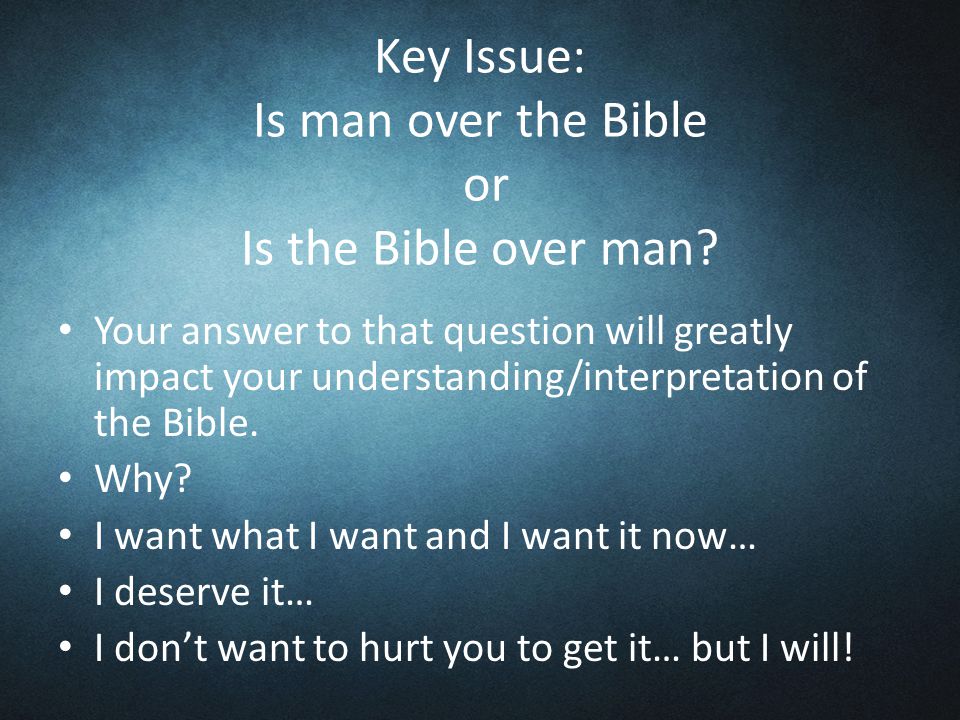 Key Issue:
Is man over the Bible
or
Is the Bible over man?

• Your answer to that question will greatly impact your understanding/interpretation of the Bible.
• Why?
• I want what I want and I want it now…
• I deserve it…
• I don’t want to hurt you to get it… but I will!